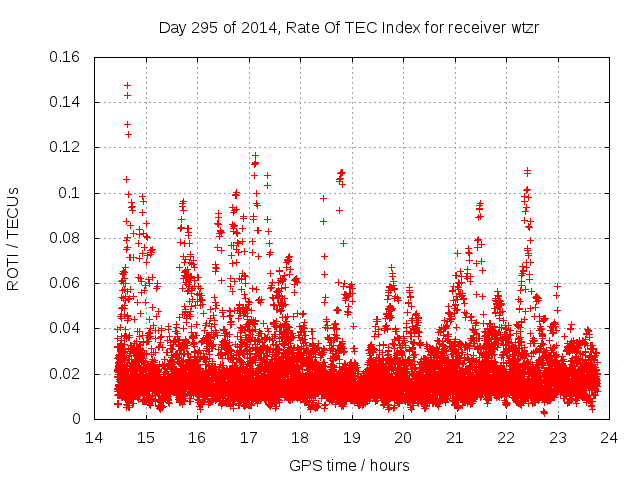 Day 295 of 2014, Rate Of TEC Index for receiver wtzr

ROTI / TECUs

0.16
0.14
0.12
0.1
0.08
0.06
0.04
0.02
0

14 15 16 17 18 19 20 21 22 23 24

GPS time / hours